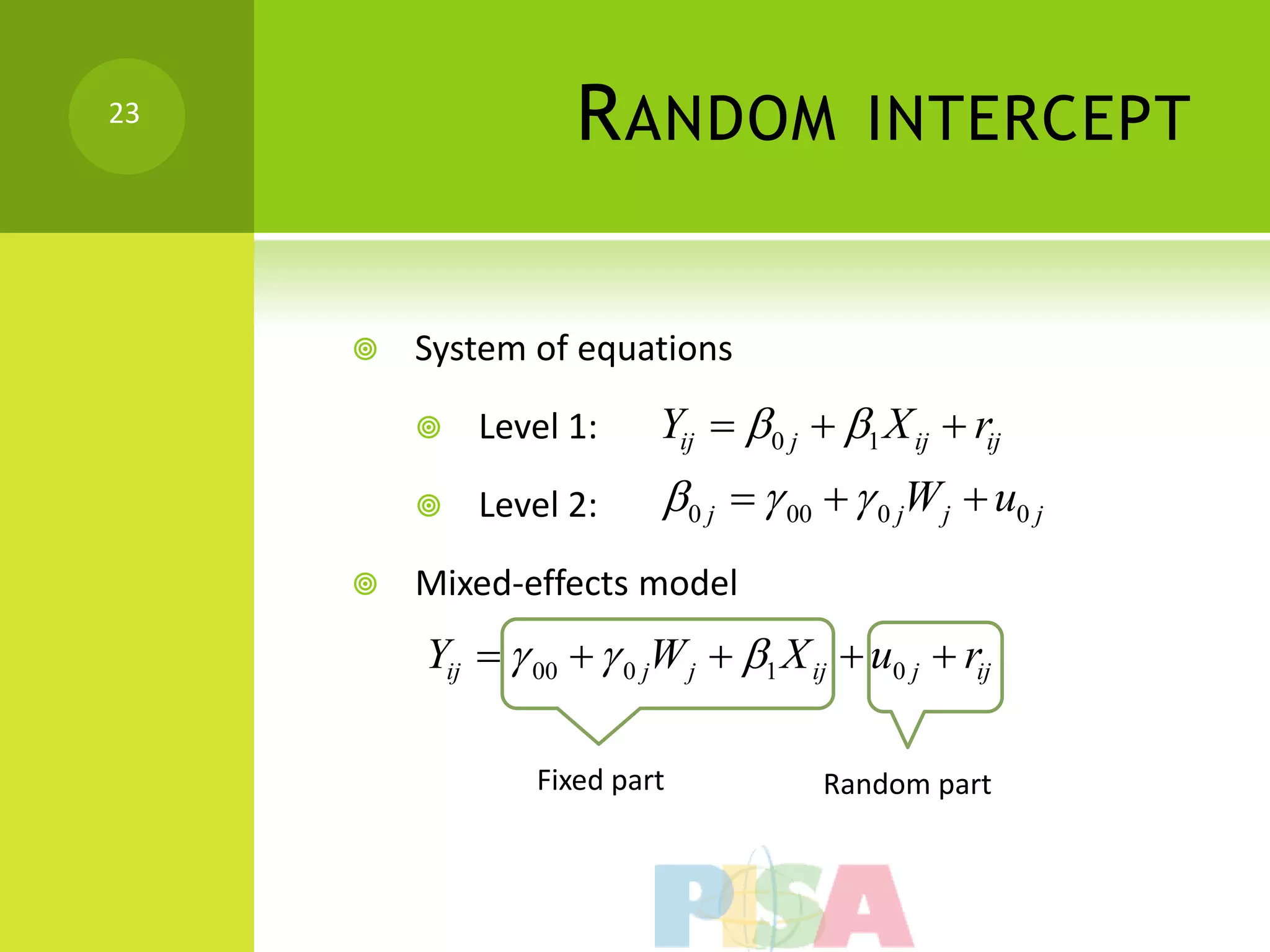 23

RANDOM INTERCEPT

System of equations

Level 1: $Y_{ij} = \beta_{0j} + \beta_1 X_{ij} + r_{ij}$

Level 2: $\beta_{0j} = \gamma_{00} + \gamma_{0j} W_j + u_{0j}$

Mixed-effects model

$Y_{ij} = \gamma_{00} + \gamma_{0j} W_j + \beta_1 X_{ij} + u_{0j} + r_{ij}$

Fixed part

Random part

PISA